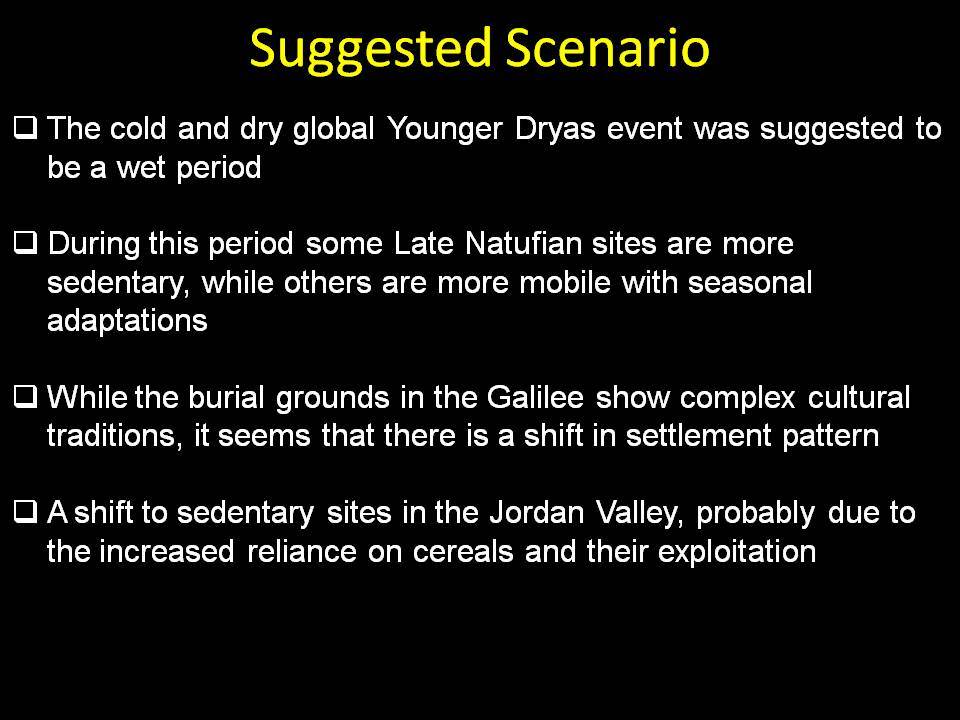 Suggested Scenario

❑ The cold and dry global Younger Dryas event was suggested to be a wet period

❑ During this period some Late Natufian sites are more sedentary, while others are more mobile with seasonal adaptations

❑ While the burial grounds in the Galilee show complex cultural traditions, it seems that there is a shift in settlement pattern

❑ A shift to sedentary sites in the Jordan Valley, probably due to the increased reliance on cereals and their exploitation